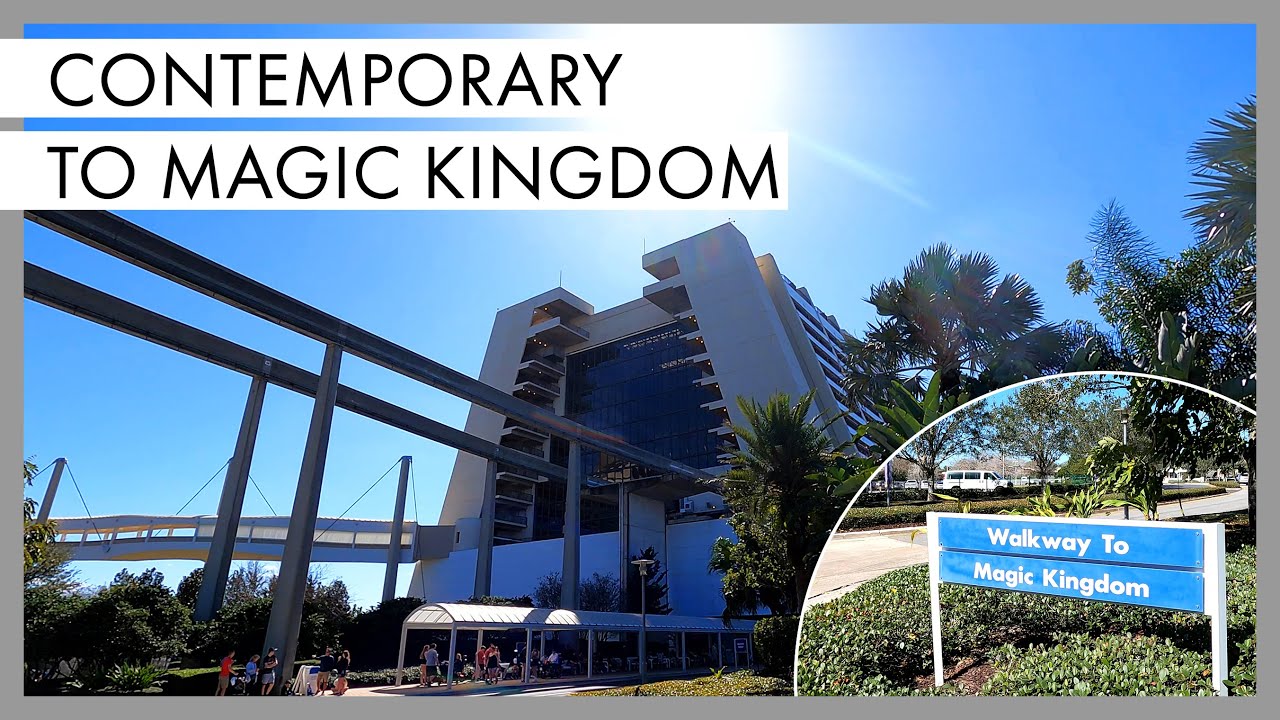 CONTEMPORARY
TO MAGIC KINGDOM

Walkway To
Magic Kingdom